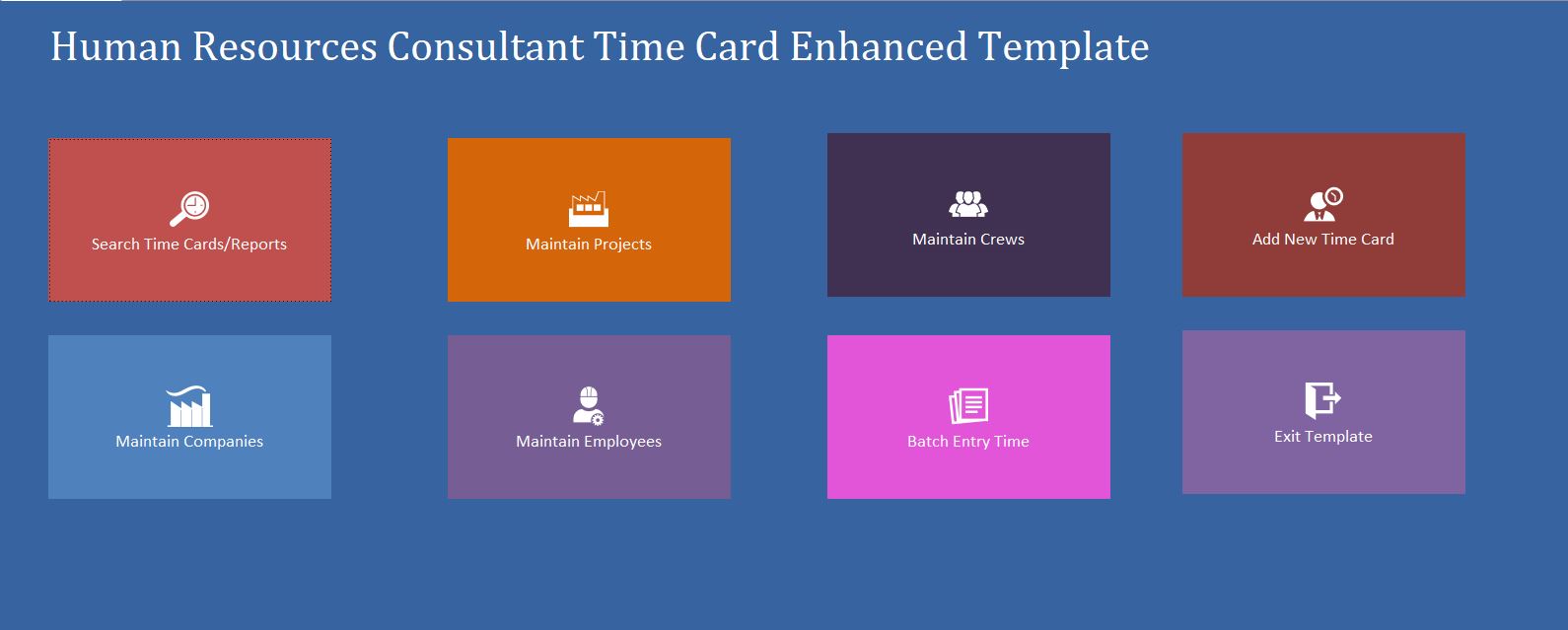 Human Resources Consultant Time Card Enhanced Template

Search Time Cards/Reports

Maintain Projects

Maintain Crews

Add New Time Card

Maintain Companies

Maintain Employees

Batch Entry Time

Exit Template